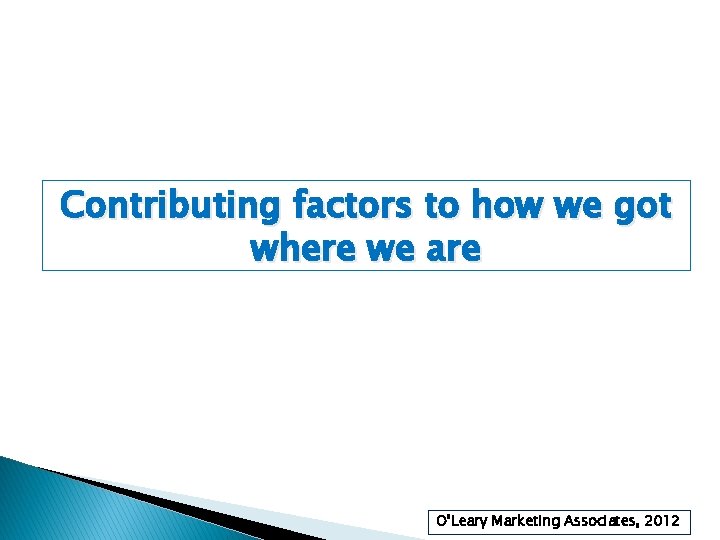 Contributing factors to how we got where we are

O'Leary Marketing Associates, 2012